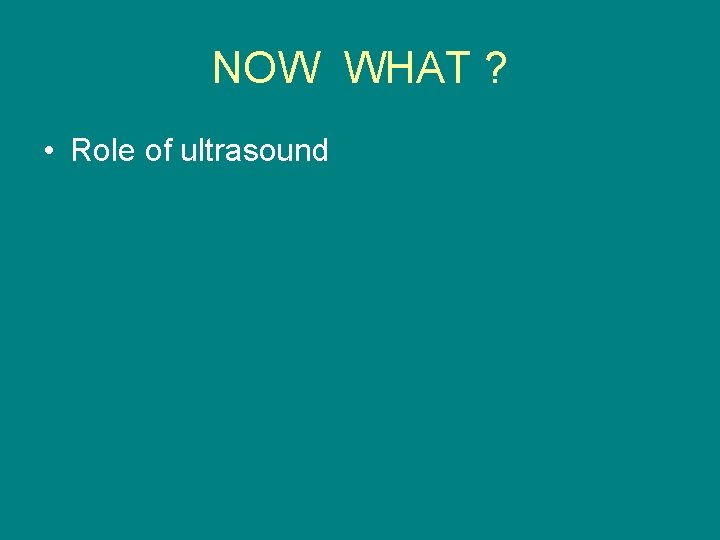 NOW WHAT ?

• Role of ultrasound